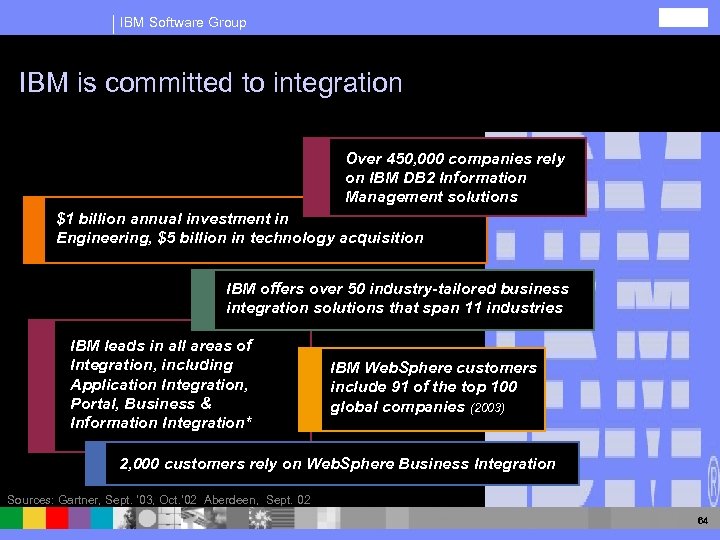 IBM Software Group

IBM is committed to integration

Over 450,000 companies rely on IBM DB2 Information Management solutions

$1 billion annual investment in Engineering, $5 billion in technology acquisition

IBM offers over 50 industry-tailored business integration solutions that span 11 industries

IBM leads in all areas of Integration, including Application Integration, Portal, Business & Information Integration*

IBM WebSphere customers include 91 of the top 100 global companies (2003)

2,000 customers rely on WebSphere Business Integration

Sources: Gartner, Sept. '03, Oct.'02 Aberdeen, Sept. 02

64